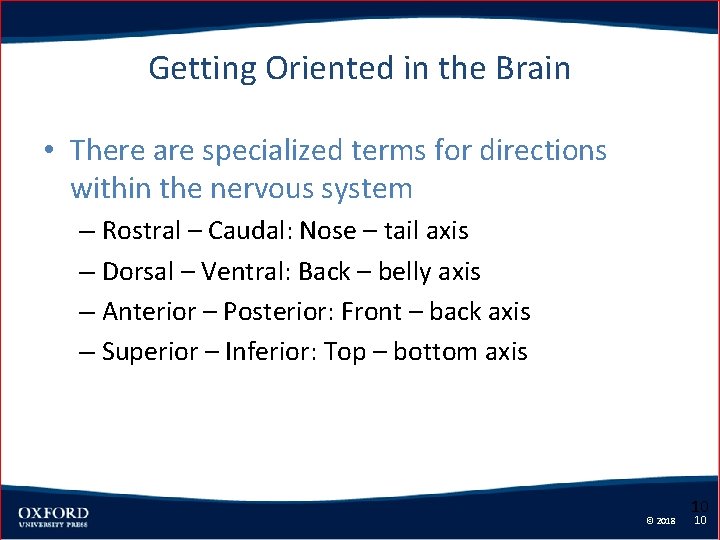 Getting Oriented in the Brain

• There are specialized terms for directions within the nervous system

– Rostral – Caudal: Nose – tail axis

– Dorsal – Ventral: Back – belly axis

– Anterior – Posterior: Front – back axis

– Superior – Inferior: Top – bottom axis

OXFORD
UNIVERSITY PRESS

10

© 2018 10